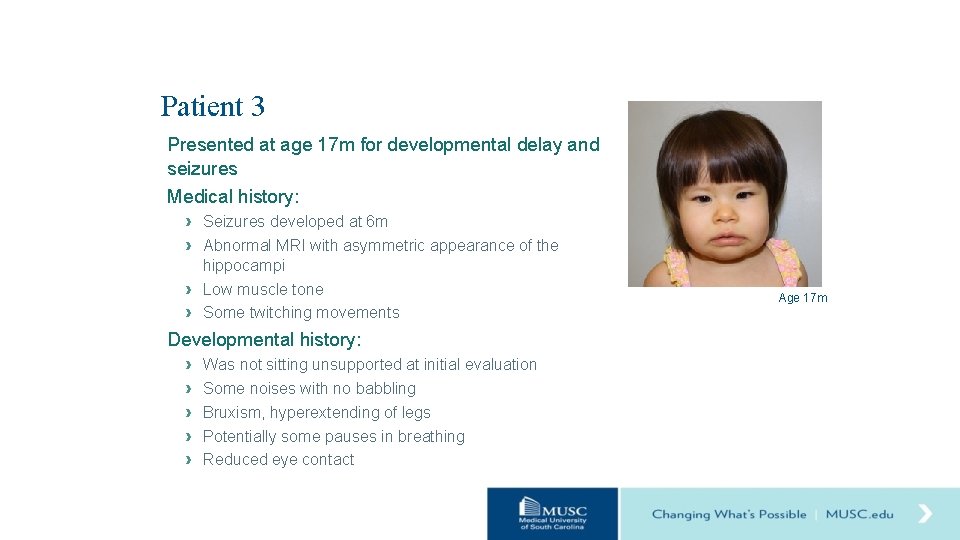 Patient 3

Presented at age 17m for developmental delay and seizures

Medical history:

› Seizures developed at 6m
› Abnormal MRI with asymmetric appearance of the hippocampi
› Low muscle tone
› Some twitching movements

Developmental history:

› Was not sitting unsupported at initial evaluation
› Some noises with no babbling
› Bruxism, hyperextending of legs
› Potentially some pauses in breathing
› Reduced eye contact

Age 17m

MUSC Medical University of South Carolina

Changing What's Possible | MUSC.edu